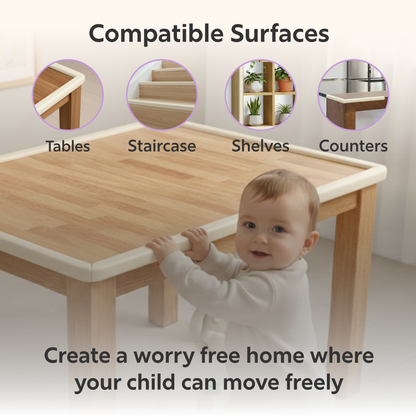 Compatible Surfaces

Tables

Staircase

Shelves

Counters

Create a worry free home where your child can move freely